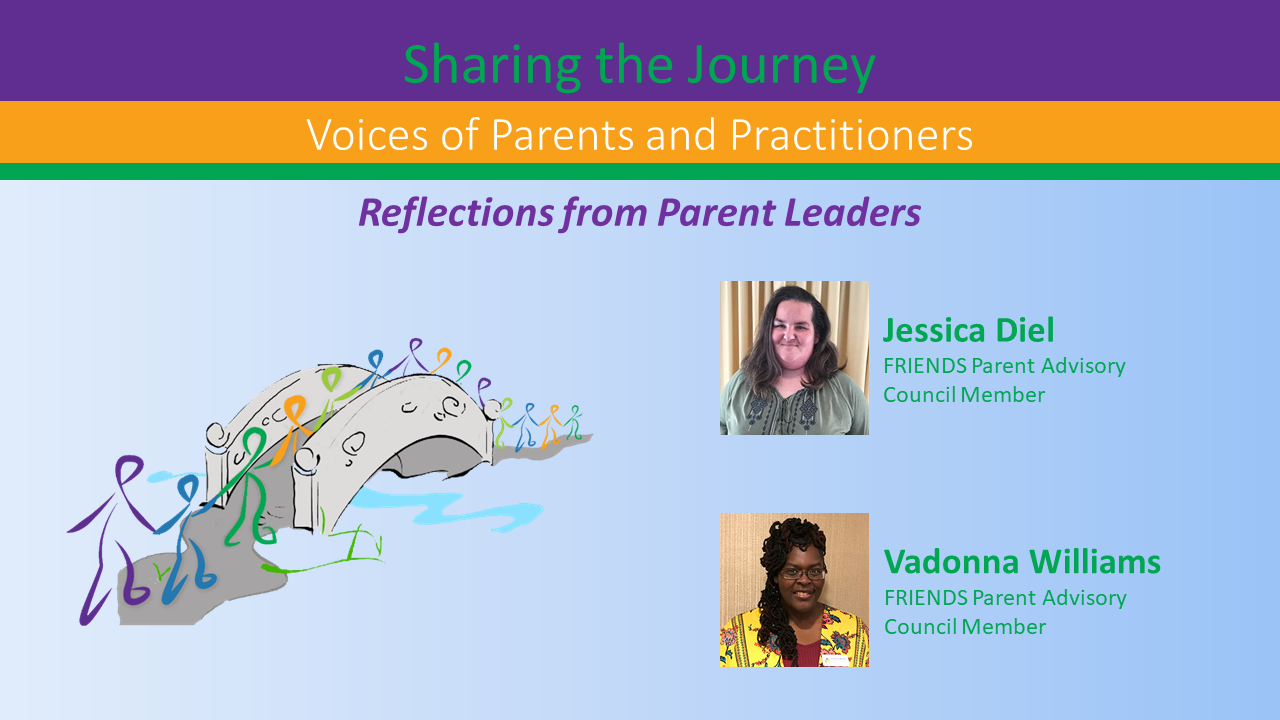 Sharing the Journey

Voices of Parents and Practitioners

Reflections from Parent Leaders

Jessica Diel
FRIENDS Parent Advisory Council Member

Vadonna Williams
FRIENDS Parent Advisory Council Member